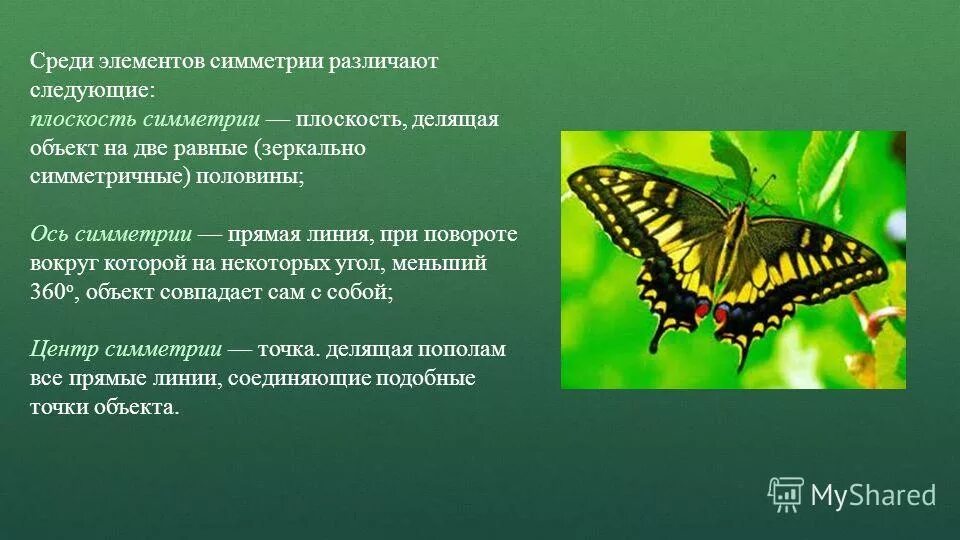 Среди элементов симметрии различают следующие:
плоскость симметрии — плоскость, делящая объект на две равные (зеркально симметричные) половины;

Ось симметрии — прямая линия, при повороте вокруг которой на некоторых угол, меньший $360^o$, объект совпадает сам с собой;

Центр симметрии — точка. делящая пополам все прямые линии, соединяющие подобные точки объекта.

MyShared